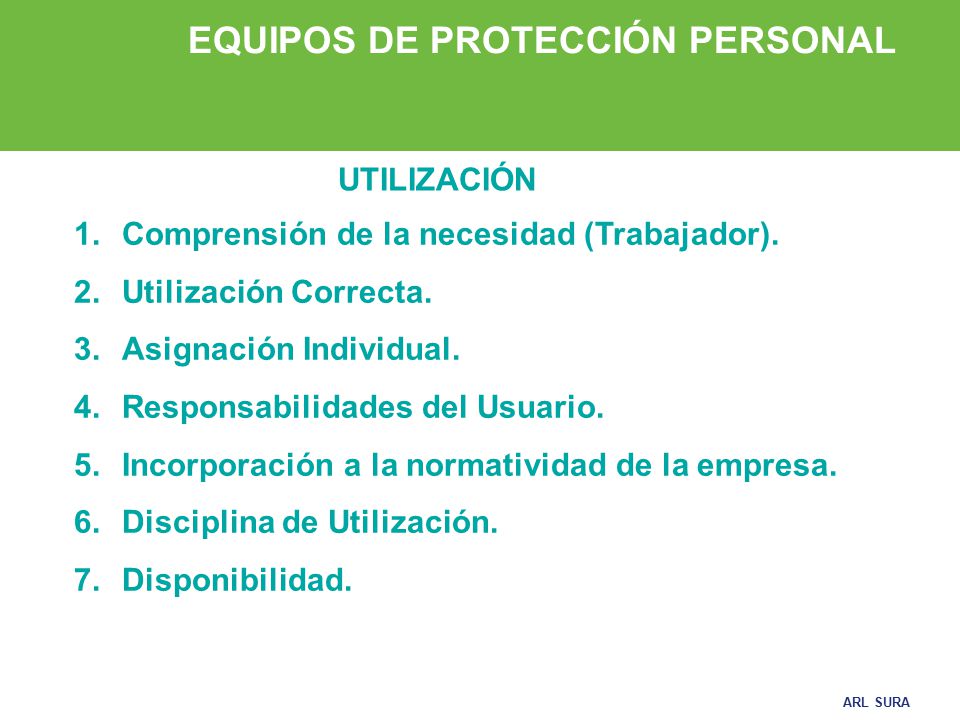 EQUIPOS DE PROTECCIÓN PERSONAL

UTILIZACIÓN

1. Comprensión de la necesidad (Trabajador).
2. Utilización Correcta.
3. Asignación Individual.
4. Responsabilidades del Usuario.
5. Incorporación a la normatividad de la empresa.
6. Disciplina de Utilización.
7. Disponibilidad.

ARL SURA